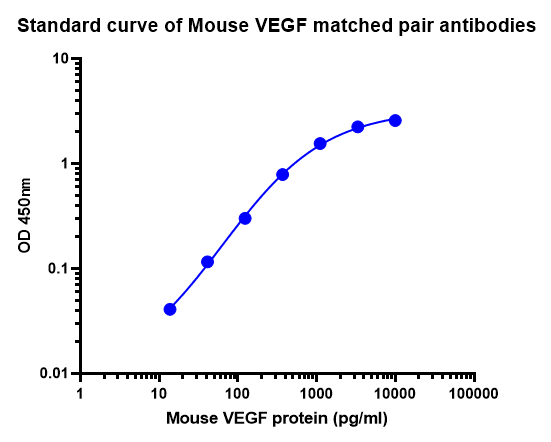 Standard curve of Mouse VEGF matched pair antibodies

OD 450nm

10

1

0.1

0.01

1

10

100

1000

10000

100000

Mouse VEGF protein (pg/ml)